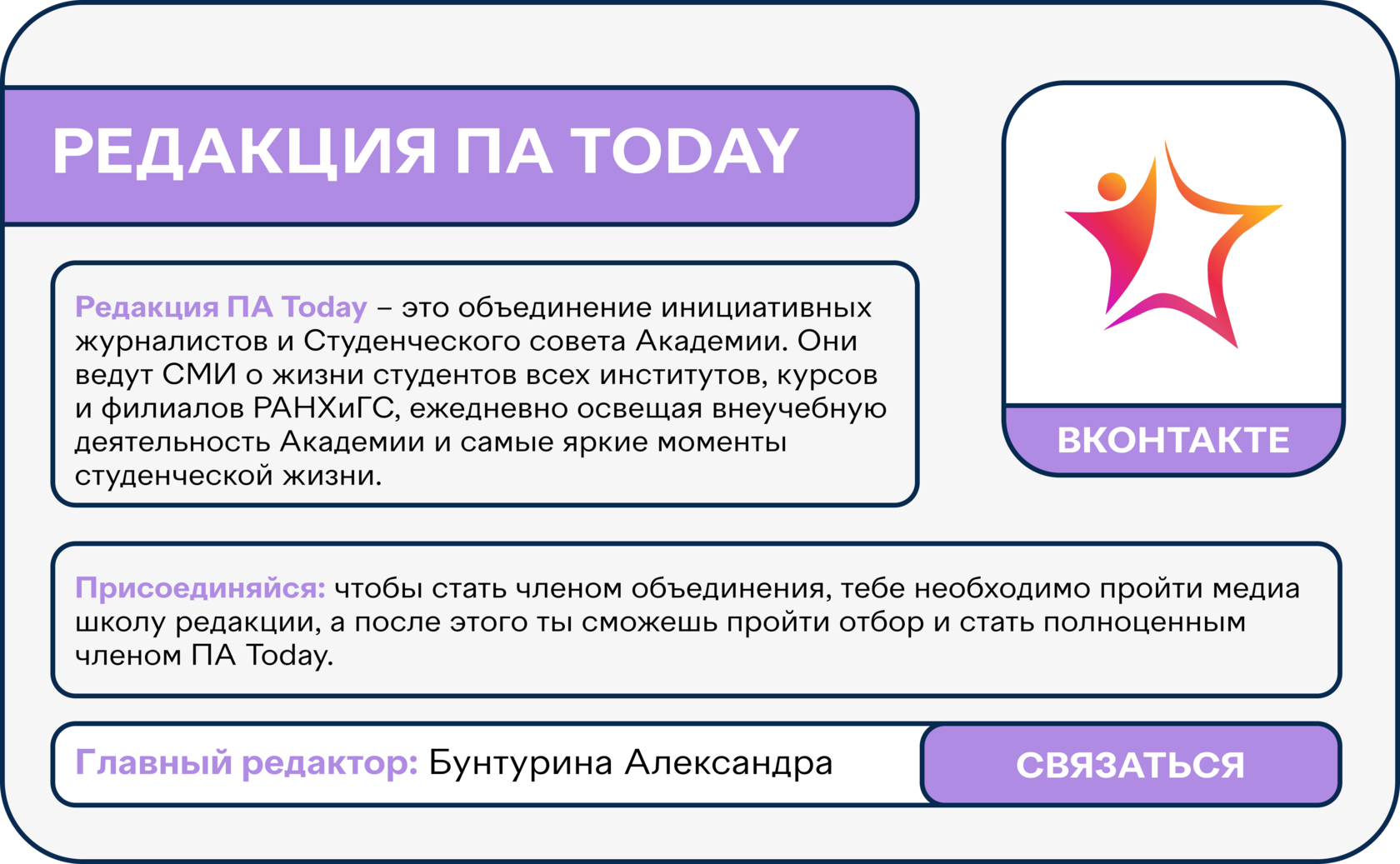 РЕДАКЦИЯ ПА TODAY

ВКОНТАКТЕ

Редакция ПА Today – это объединение инициативных журналистов и Студенческого совета Академии. Они ведут СМИ о жизни студентов всех институтов, курсов и филиалов РАНХиГС, ежедневно освещая внеучебную деятельность Академии и самые яркие моменты студенческой жизни.

Присоединяйся: чтобы стать членом объединения, тебе необходимо пройти медиа школу редакции, а после этого ты сможешь пройти отбор и стать полноценным членом ПА Today.

Главный редактор: Бунтурина Александра

СВЯЗАТЬСЯ